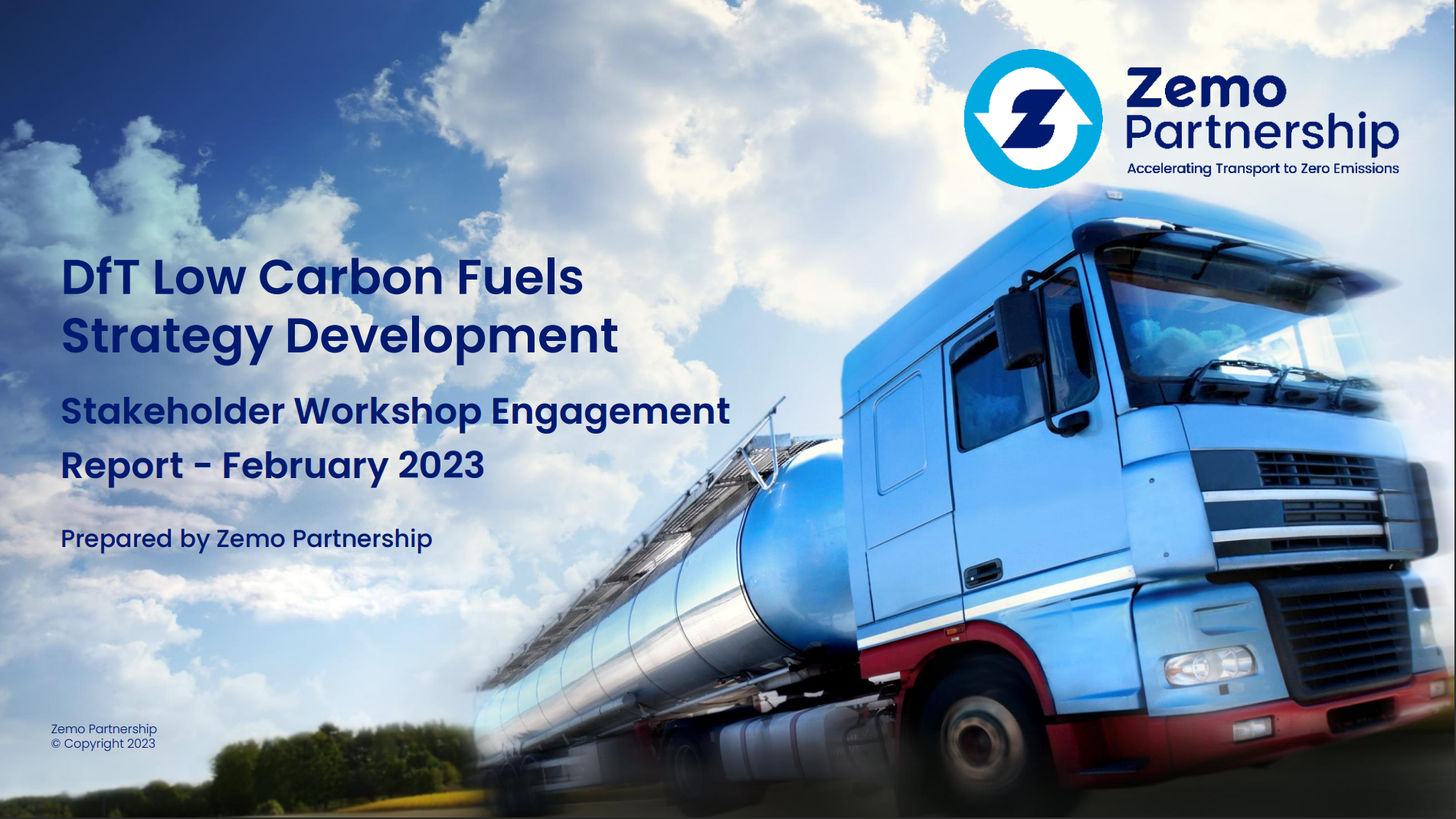 Zemo Partnership
Accelerating Transport to Zero Emissions

DfT Low Carbon Fuels Strategy Development

Stakeholder Workshop Engagement Report - February 2023

Prepared by Zemo Partnership

Zemo Partnership
© Copyright 2023